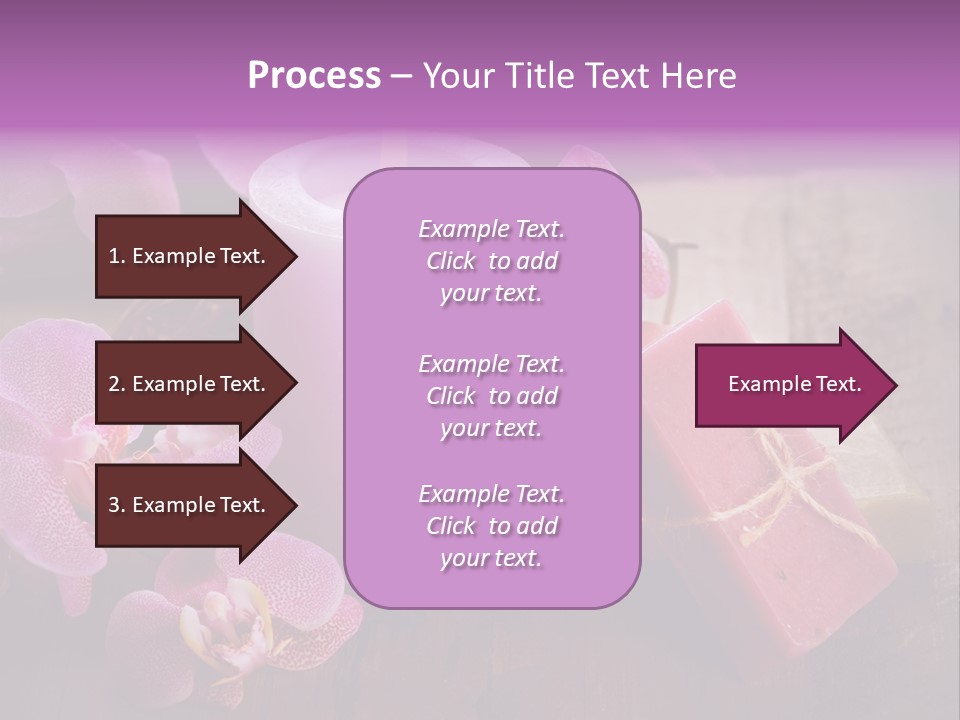 Process – Your Title Text Here

1. Example Text.

2. Example Text.

3. Example Text.

Example Text. Click to add your text.

Example Text. Click to add your text.

Example Text. Click to add your text.

Example Text.